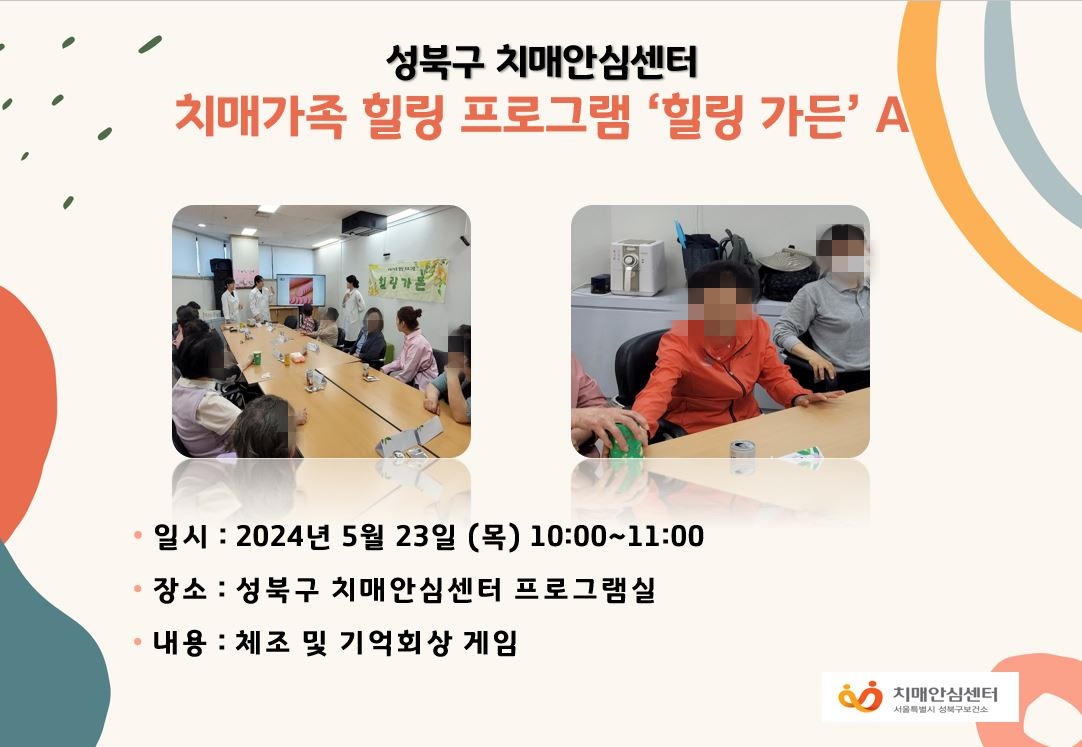 성북구 치매안심센터
치매가족 힐링 프로그램 '힐링 가든' A

힐링가든

• 일시 : 2024년 5월 23일 (목) 10:00~11:00
• 장소 : 성북구 치매안심센터 프로그램실
• 내용 : 체조 및 기억회상 게임

치매안심센터
서울특별시 성북구보건소